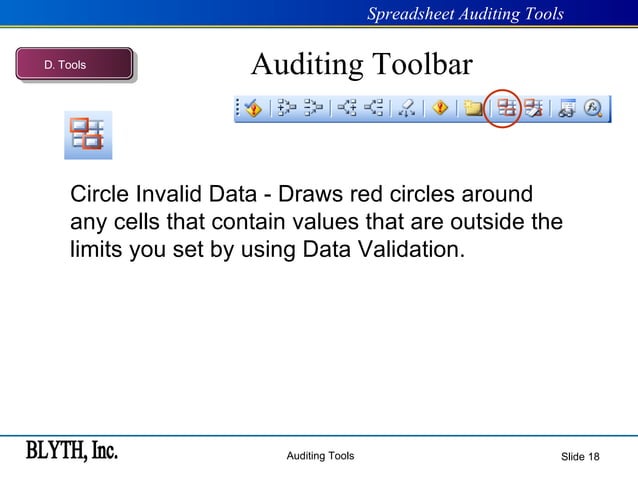 Spreadsheet Auditing Tools

D. Tools

Auditing Toolbar

Circle Invalid Data - Draws red circles around any cells that contain values that are outside the limits you set by using Data Validation.

BLYTH, Inc.

Auditing Tools

Slide 18